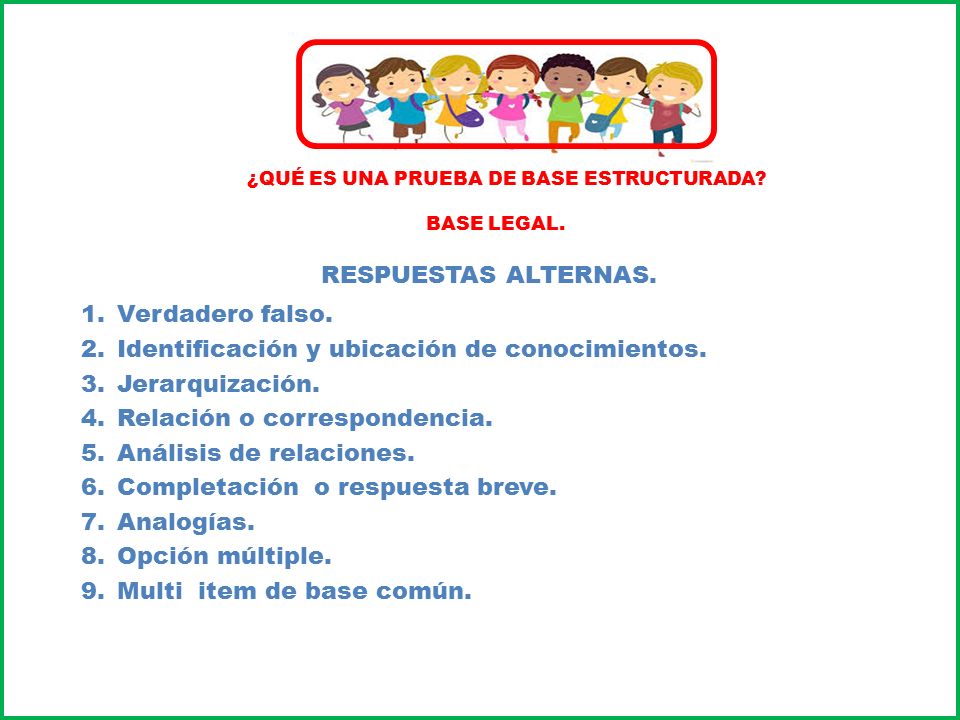 ¿QUÉ ES UNA PRUEBA DE BASE ESTRUCTURADA?

BASE LEGAL.

RESPUESTAS ALTERNAS.

1. Verdadero falso.
2. Identificación y ubicación de conocimientos.
3. Jerarquización.
4. Relación o correspondencia.
5. Análisis de relaciones.
6. Completación o respuesta breve.
7. Analogías.
8. Opción múltiple.
9. Multi item de base común.